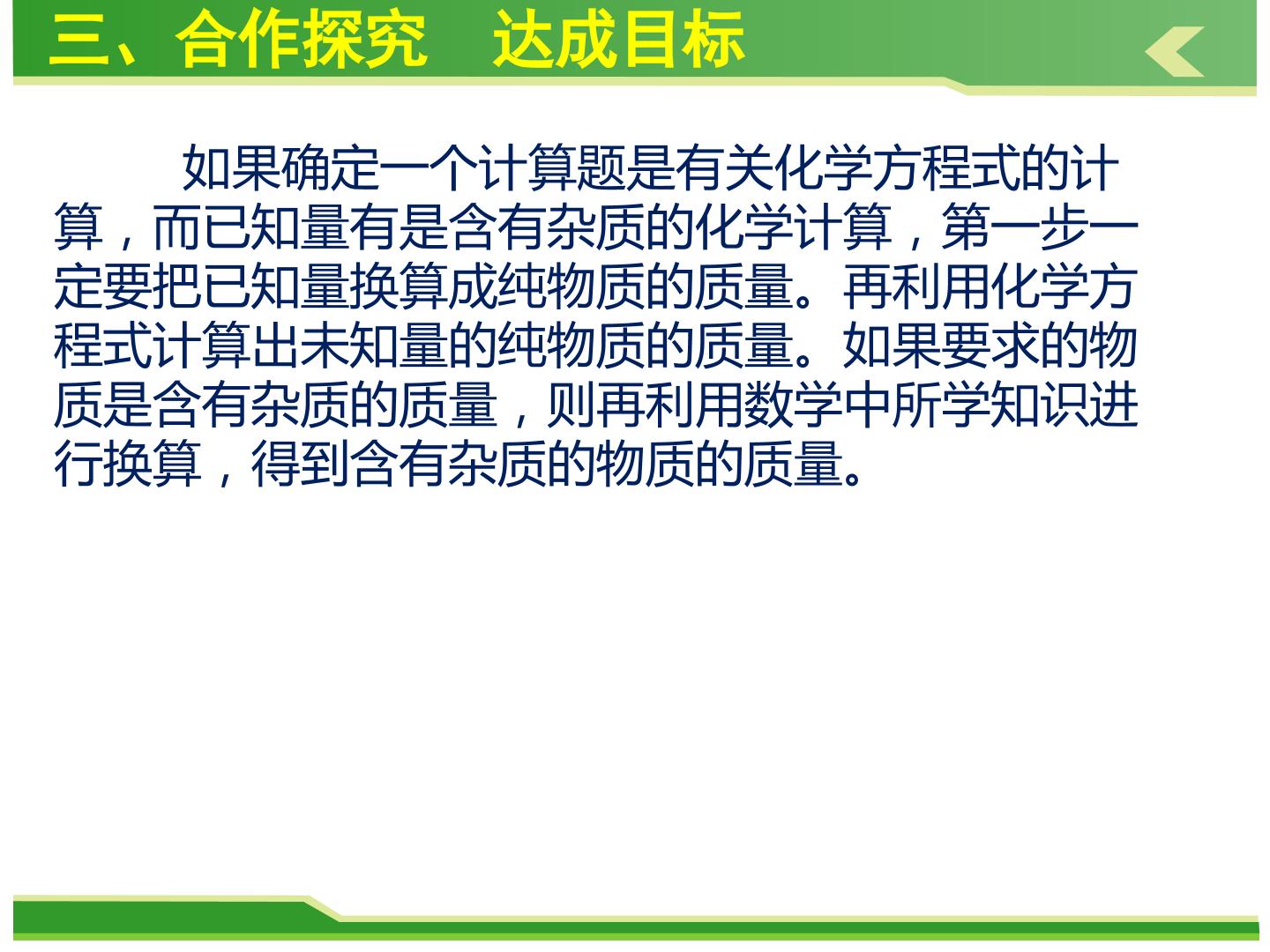 三、合作探究　达成目标

如果确定一个计算题是有关化学方程式的计算，而已知量有是含有杂质的化学计算，第一步一定要把已知量换算成纯物质的质量。再利用化学方程式计算出未知量的纯物质的质量。如果要求的物质是含有杂质的质量，则再利用数学中所学知识进行换算，得到含有杂质的物质的质量。